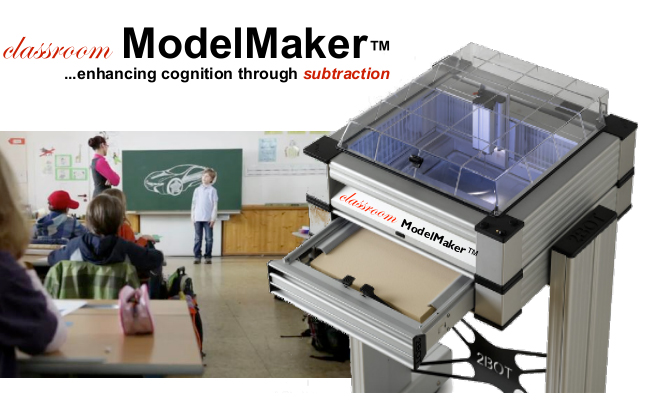 classroom ModelMaker™
...enhancing cognition through subtraction

classroom ModelMaker™

2BOT

2BOT